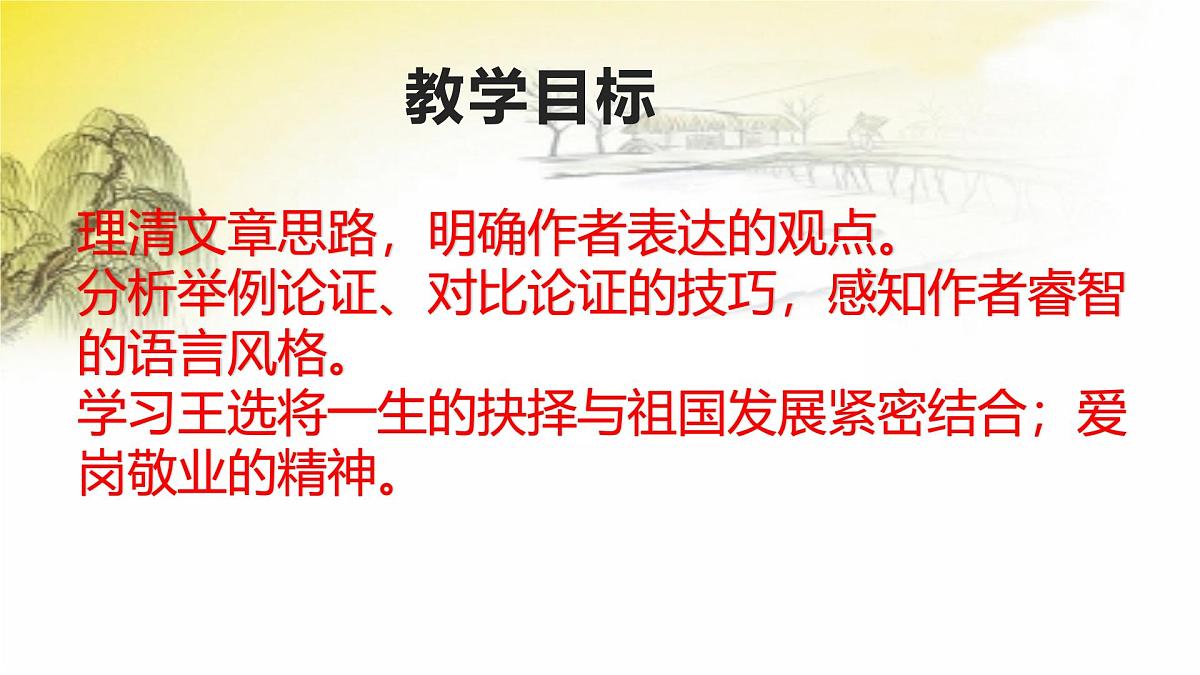 教学目标

理清文章思路，明确作者表达的观点。
分析举例论证、对比论证的技巧，感知作者睿智的语言风格。
学习王选将一生的抉择与祖国发展紧密结合；爱岗敬业的精神。